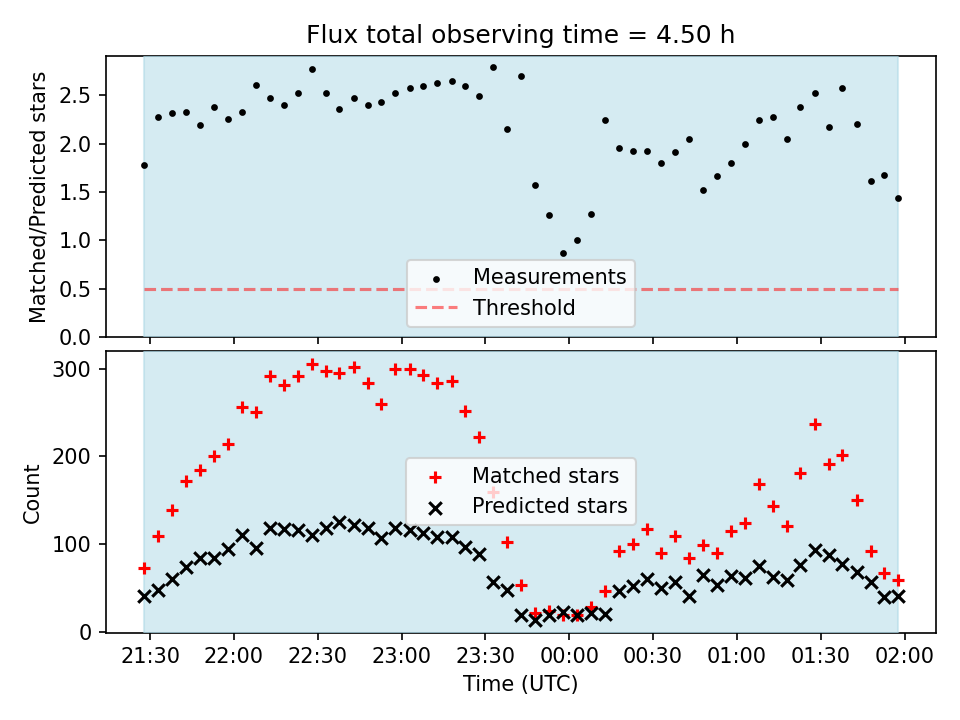 Flux total observing time = 4.50 h

Matched/Predicted stars

2.5
2.0
1.5
1.0
0.5
0.0

Measurements
Threshold

Count

300
200
100
0

Matched stars
Predicted stars

21:30 22:00 22:30 23:00 23:30 00:00 00:30 01:00 01:30 02:00

Time (UTC)